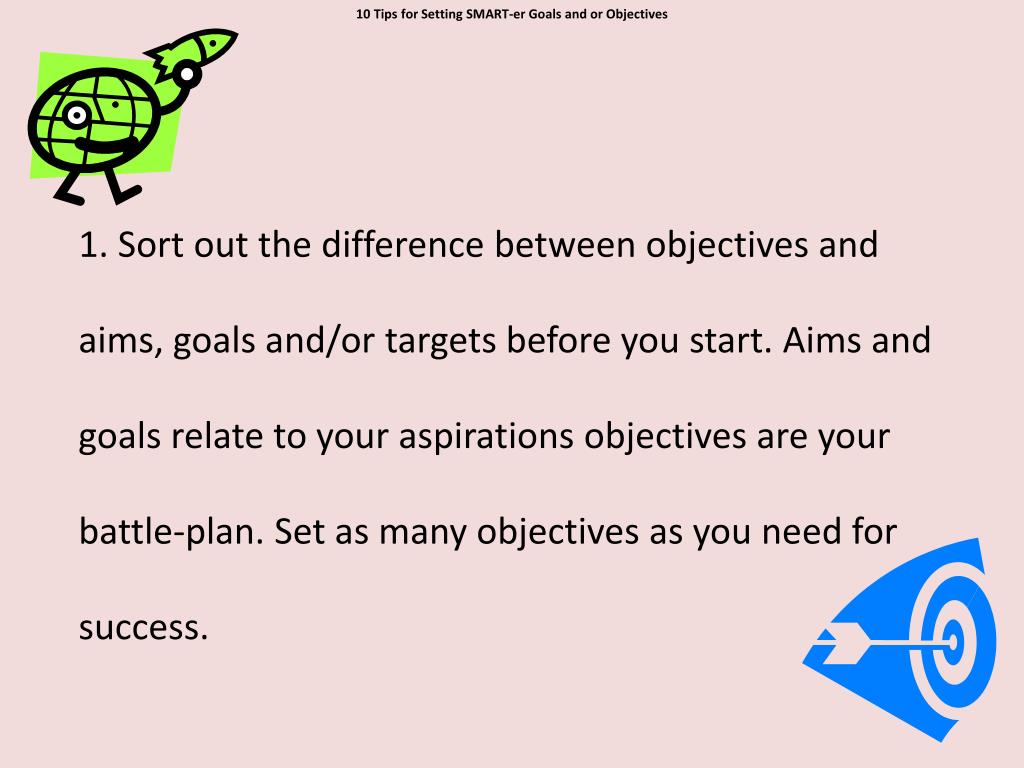 10 Tips for Setting SMART-er Goals and or Objectives

1. Sort out the difference between objectives and aims, goals and/or targets before you start. Aims and goals relate to your aspirations objectives are your battle-plan. Set as many objectives as you need for success.